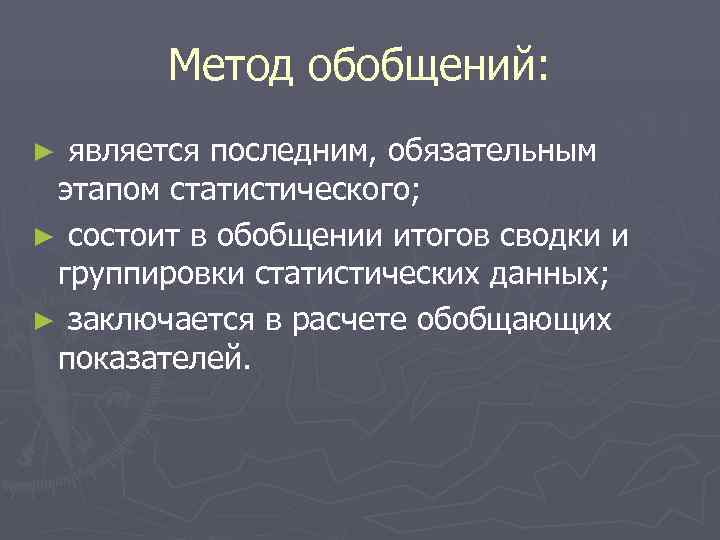 Метод обобщений:

► является последним, обязательным этапом статистического;

► состоит в обобщении итогов сводки и группировки статистических данных;

► заключается в расчете обобщающих показателей.